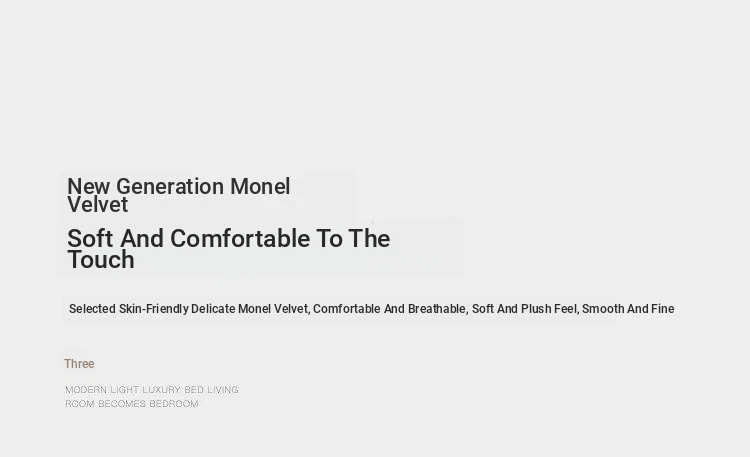 New Generation Monel Velvet

Soft And Comfortable To The Touch

Selected Skin-Friendly Delicate Monel Velvet, Comfortable And Breathable, Soft And Plush Feel, Smooth And Fine

Three

MODERN LIGHT LUXURY BED LIVING ROOM BECOMES BEDROOM